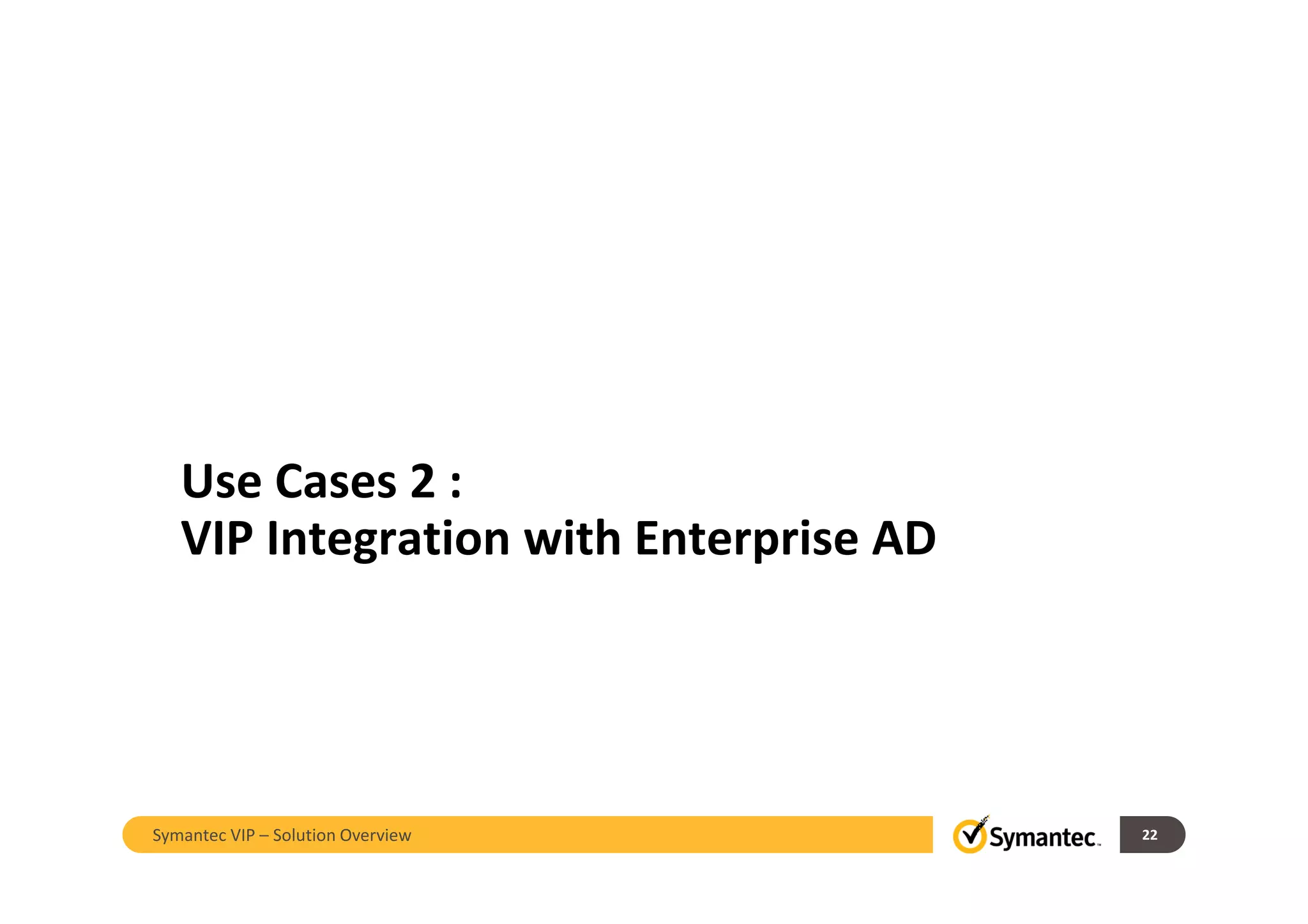 Use Cases 2 :
VIP Integration with Enterprise AD

Symantec VIP – Solution Overview

Symantec.

22